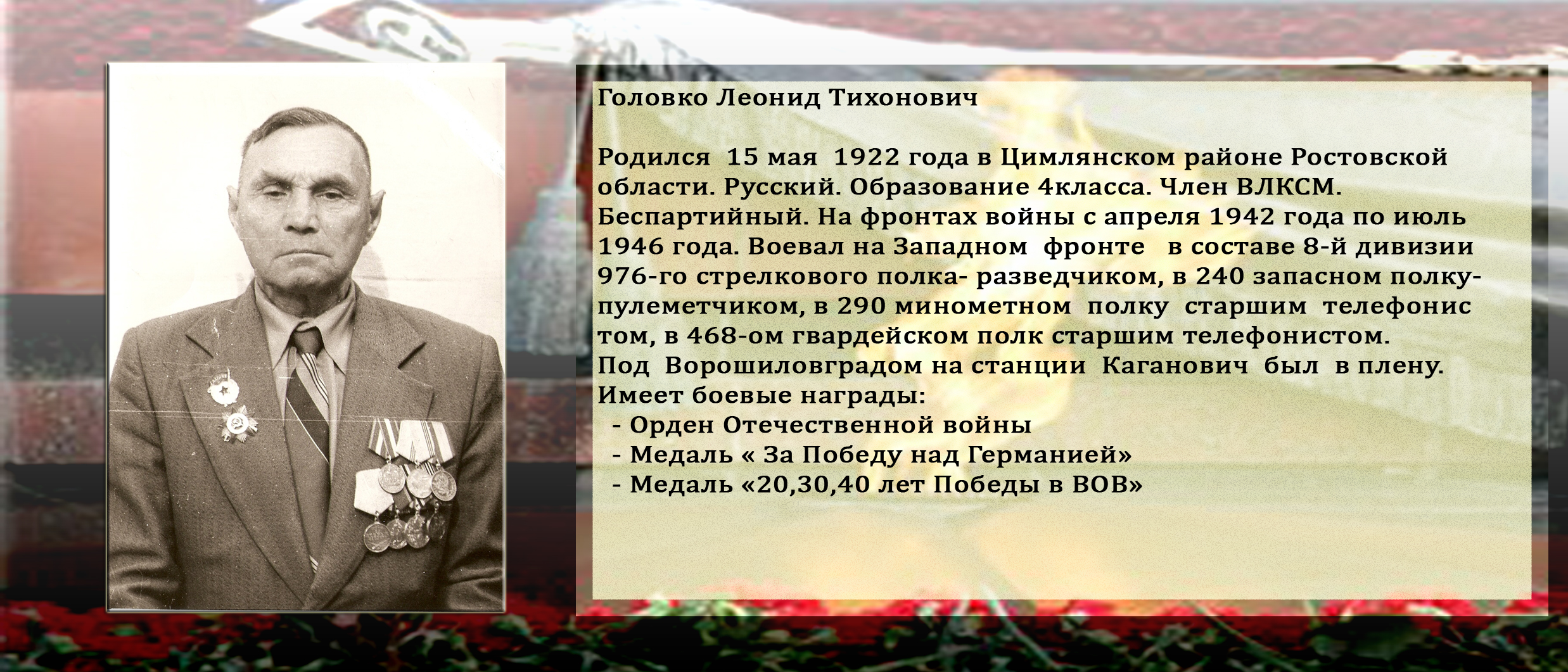 Головко Леонид Тихонович

Родился 15 мая 1922 года в Цимлянском районе Ростовской области. Русский. Образование 4класса. Член ВЛКСМ. Беспартийный. На фронтах войны с апреля 1942 года по июль 1946 года. Воевал на Западном фронте в составе 8-й дивизии 976-го стрелкового полка- разведчиком, в 240 запасном полку- пулеметчиком, в 290 минометном полку старшим телефонис том, в 468-ом гвардейском полк старшим телефонистом.
Под Ворошиловградом на станции Каганович был в плену.
Имеет боевые награды:
- Орден Отечественной войны
- Медаль « За Победу над Германией»
- Медаль «20,30,40 лет Победы в ВОВ»